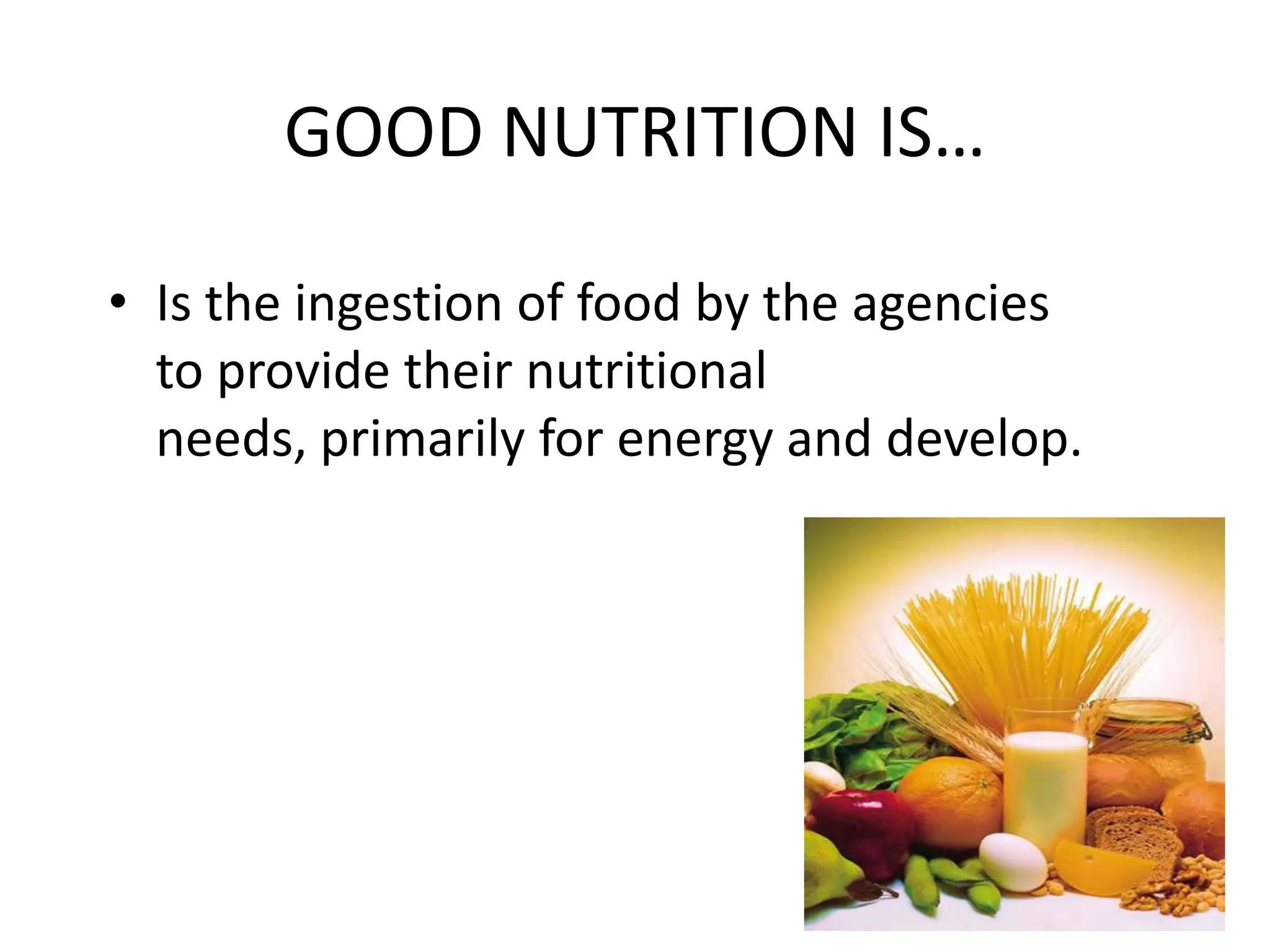 GOOD NUTRITION IS…

• Is the ingestion of food by the agencies to provide their nutritional needs, primarily for energy and develop.